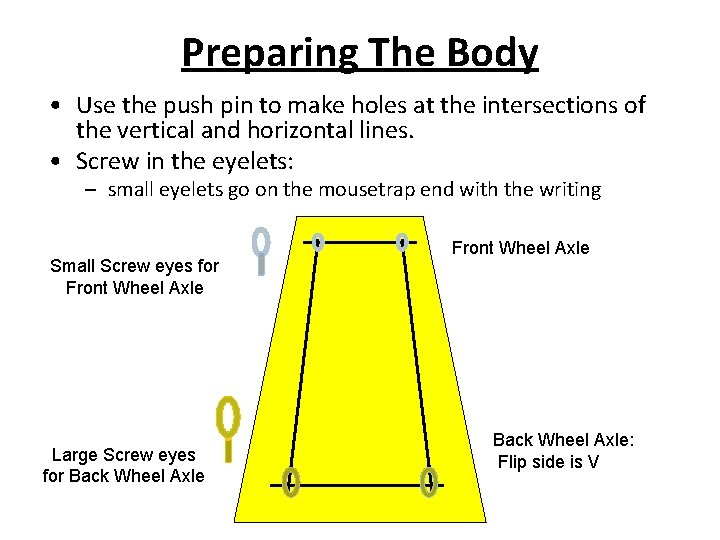 Preparing The Body

• Use the push pin to make holes at the intersections of the vertical and horizontal lines.
• Screw in the eyelets:
– small eyelets go on the mousetrap end with the writing

Small Screw eyes for Front Wheel Axle

Front Wheel Axle

Large Screw eyes for Back Wheel Axle

Back Wheel Axle: Flip side is V